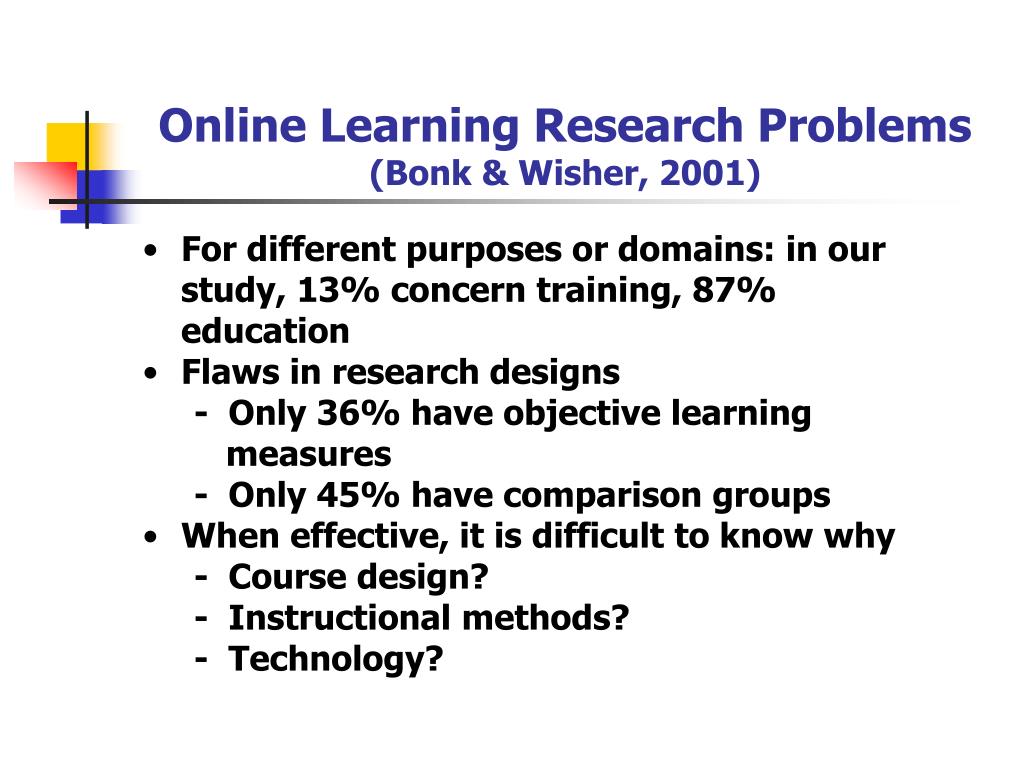 Online Learning Research Problems
(Bonk & Wisher, 2001)

• For different purposes or domains: in our study, 13% concern training, 87% education
• Flaws in research designs
- Only 36% have objective learning measures
- Only 45% have comparison groups
• When effective, it is difficult to know why
- Course design?
- Instructional methods?
- Technology?